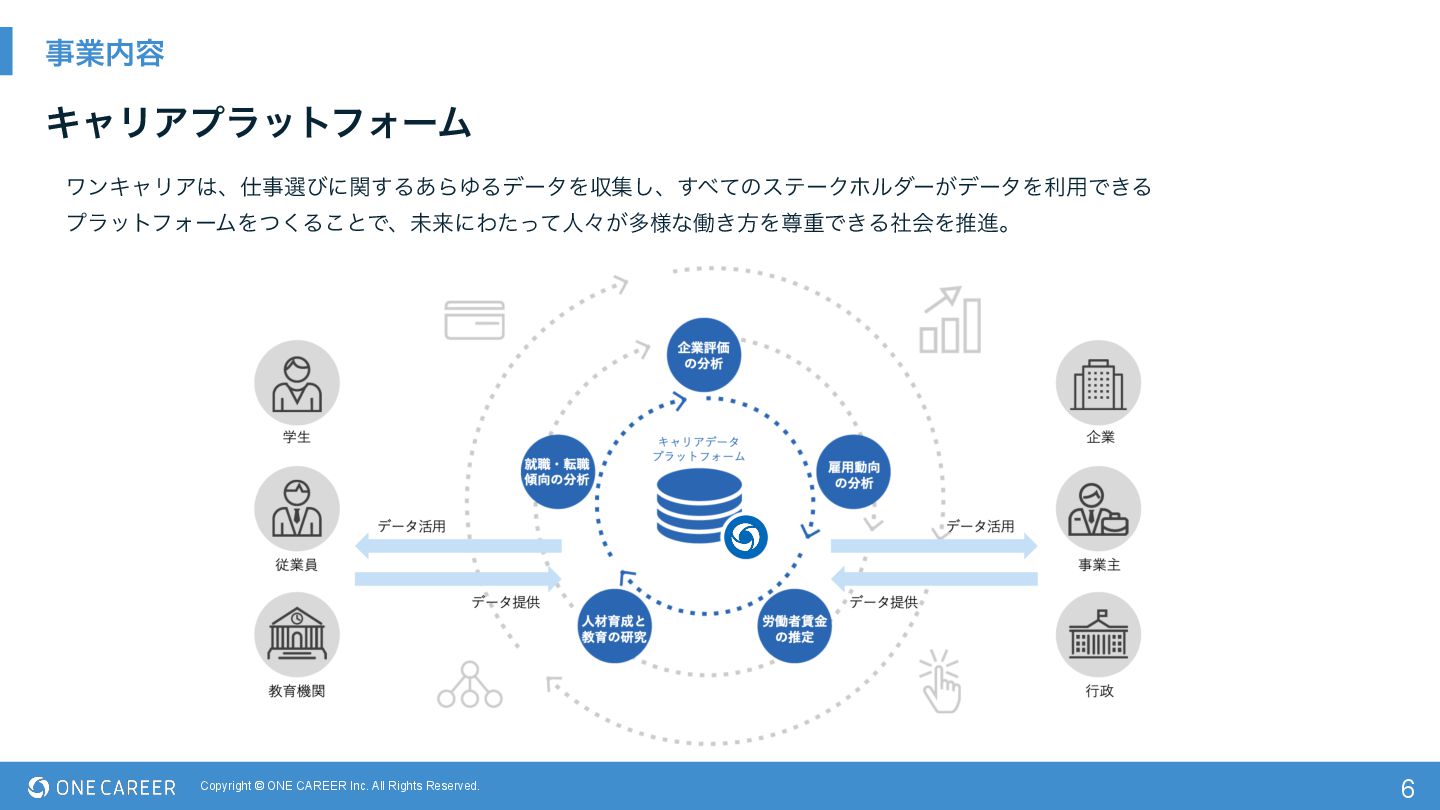 事業内容

キャリアプラットフォーム

ワンキャリアは、仕事選びに関するあらゆるデータを収集し、すべてのステークホルダーがデータを利用できるプラットフォームをつくることで、未来にわたって人々が多様な働き方を尊重できる社会を推進。

学生

従業員

教育機関

データ活用

データ提供

企業評価の分析

就職・転職傾向の分析

キャリアデータプラットフォーム

雇用動向の分析

人材育成と教育の研究

労働者賃金の推定

データ活用

データ提供

企業

事業主

行政

ONE CAREER

Copyright © ONE CAREER Inc. All Rights Reserved.

6